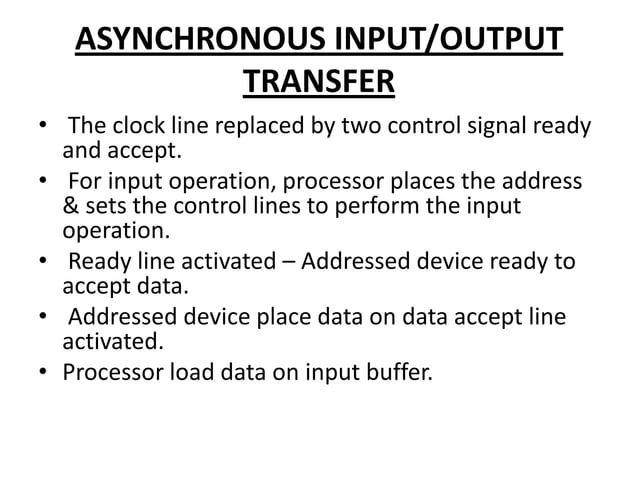 ASYNCHRONOUS INPUT/OUTPUT TRANSFER

• The clock line replaced by two control signal ready and accept.
• For input operation, processor places the address & sets the control lines to perform the input operation.
• Ready line activated – Addressed device ready to accept data.
• Addressed device place data on data accept line activated.
• Processor load data on input buffer.